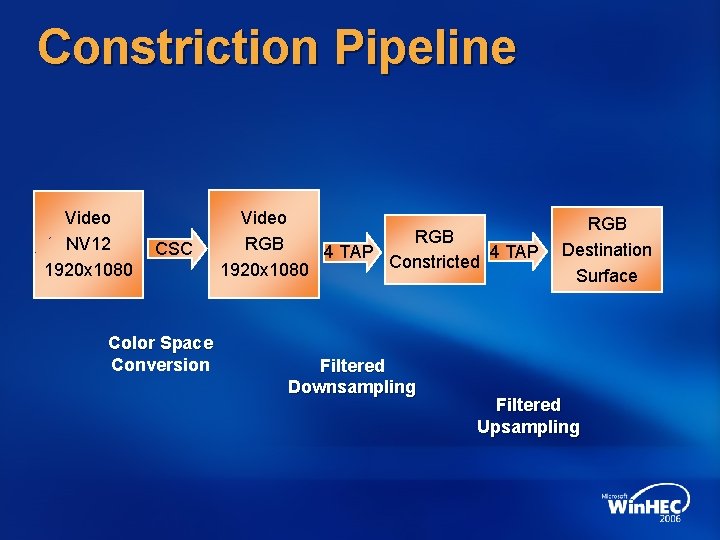 Constriction Pipeline

Video
NV12
1920x1080

CSC

Video
RGB
1920x1080

4 TAP

RGB
Constricted

4 TAP

RGB
Destination
Surface

Color Space
Conversion

Filtered
Downsampling

Filtered
Upsampling

Microsoft
WinHEC
2006